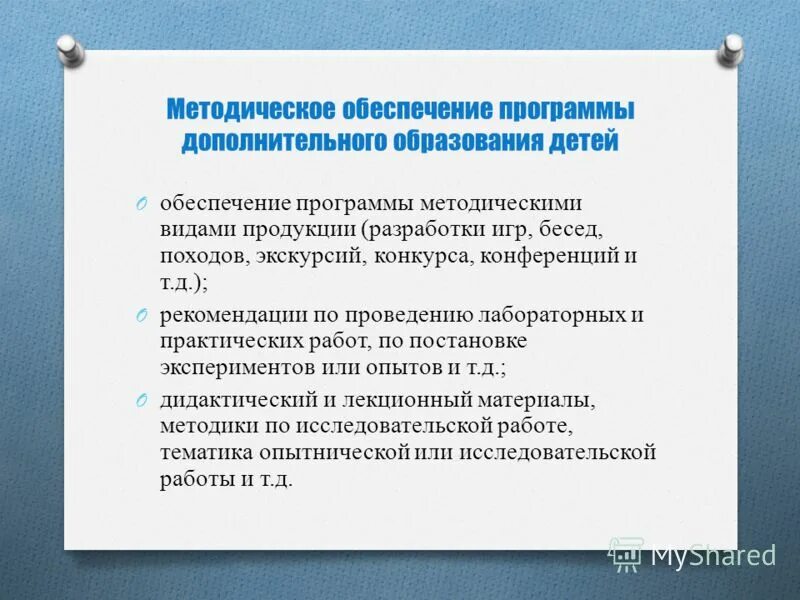 Методическое обеспечение программы дополнительного образования детей

O обеспечение программы методическими видами продукции (разработки игр, бесед, походов, экскурсий, конкурса, конференций и т.д.);

O рекомендации по проведению лабораторных и практических работ, по постановке экспериментов или опытов и т.д.;

O дидактический и лекционный материалы, методики по исследовательской работе, тематика опытнической или исследовательской работы и т.д.

MyShared